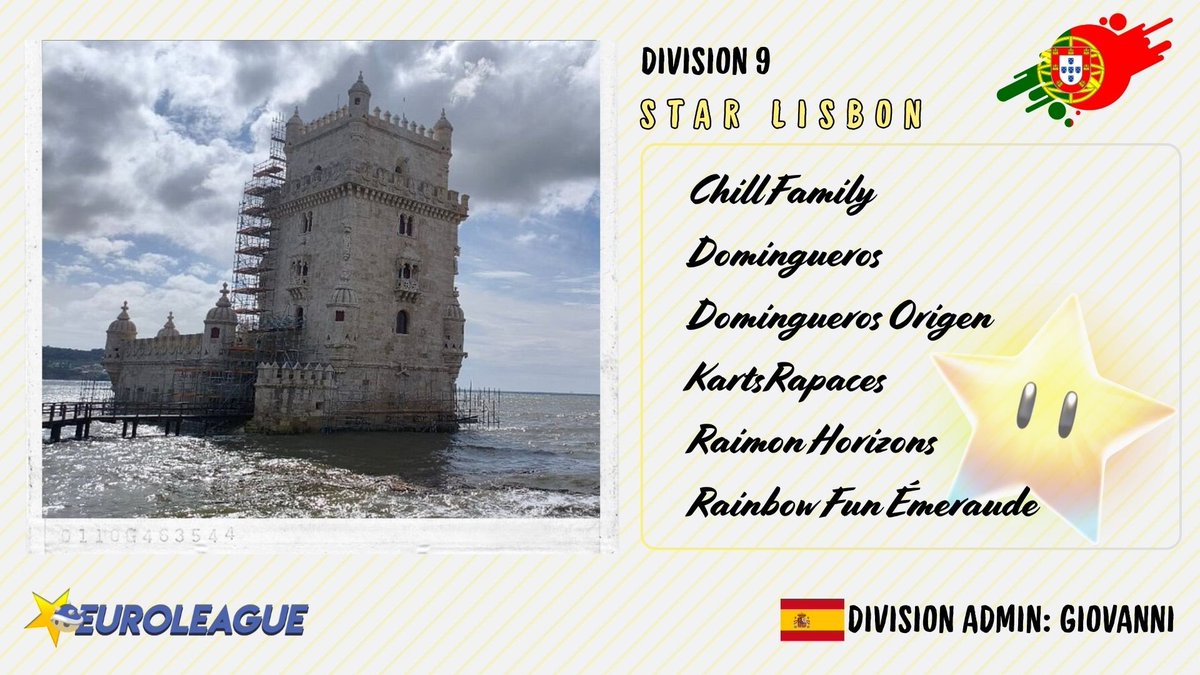 0110G463544

DIVISION 9

STAR LISBON

Chill Family
Domingueros
Domingueros Origen
KartsRapaces
Raimon Horizons
Rainbow Fun Émeraude

EUROLEAGUE

DIVISION ADMIN: GIOVANNI